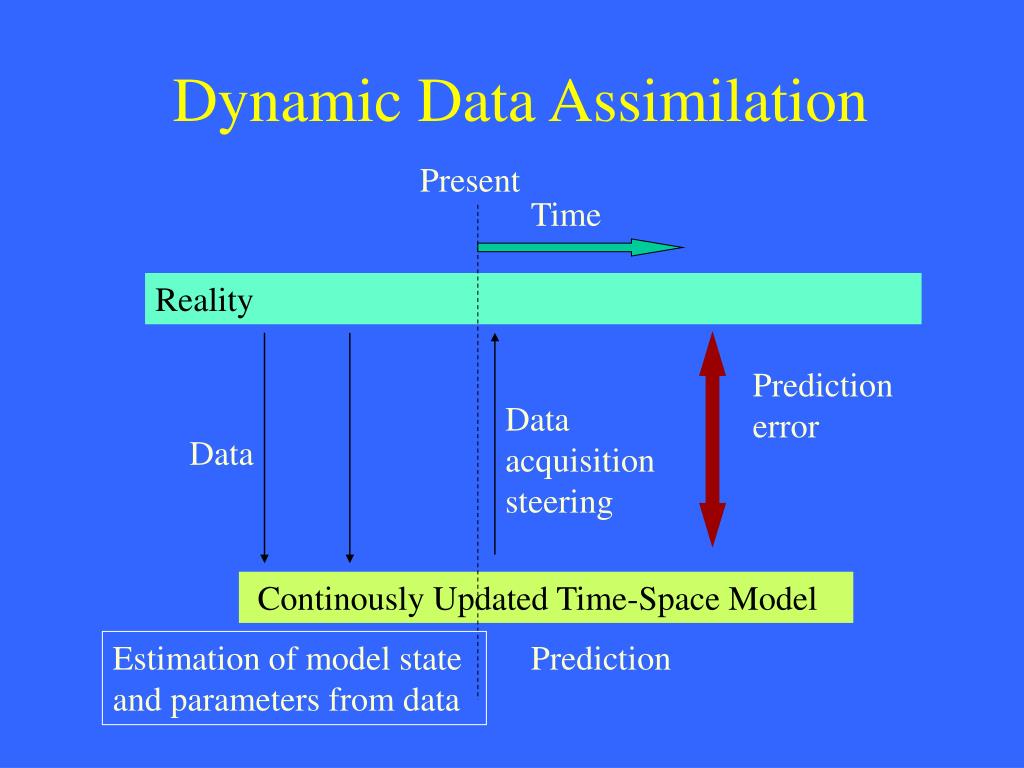 Dynamic Data Assimilation

Present

Time

Reality

Data

Data acquisition steering

Prediction error

Continously Updated Time-Space Model

Estimation of model state and parameters from data

Prediction